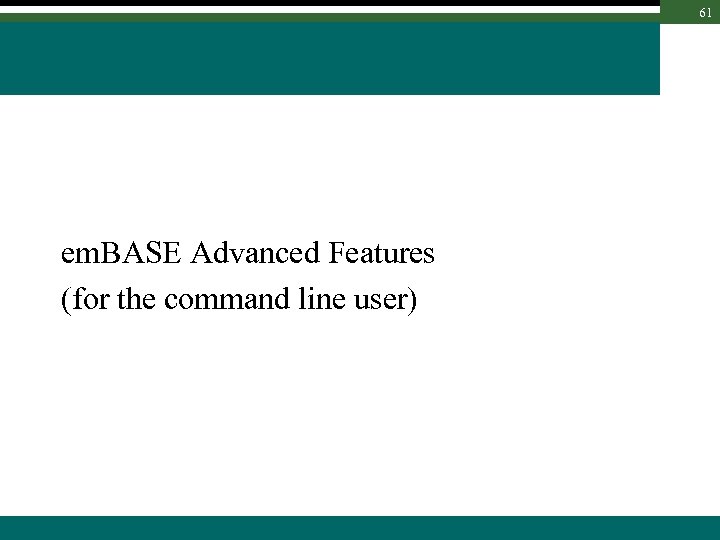 61

emBASE Advanced Features
(for the command line user)